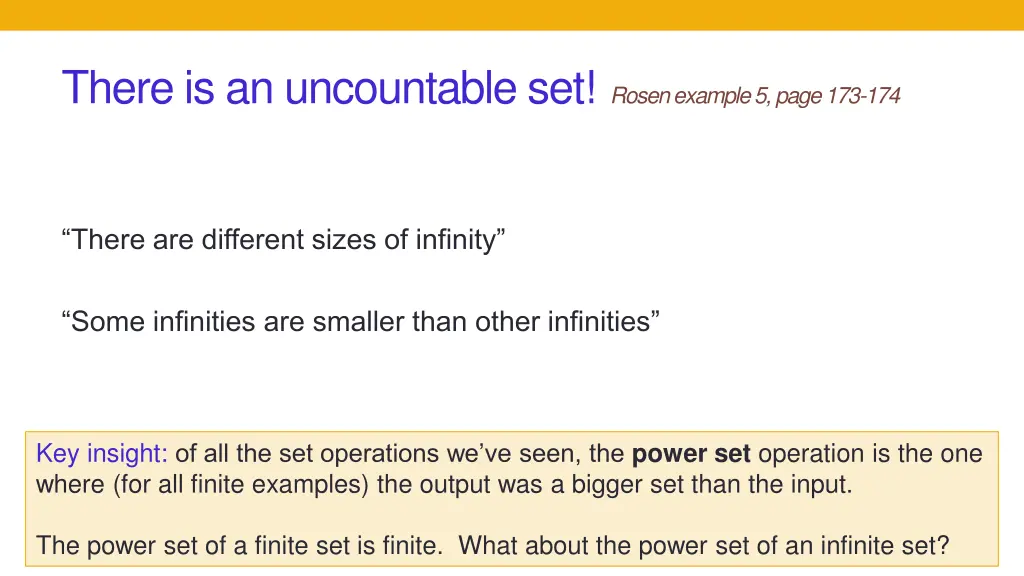 There is an uncountable set! Rosen example 5, page 173-174

“There are different sizes of infinity”

“Some infinities are smaller than other infinities”

Key insight: of all the set operations we’ve seen, the power set operation is the one where (for all finite examples) the output was a bigger set than the input.

The power set of a finite set is finite. What about the power set of an infinite set?